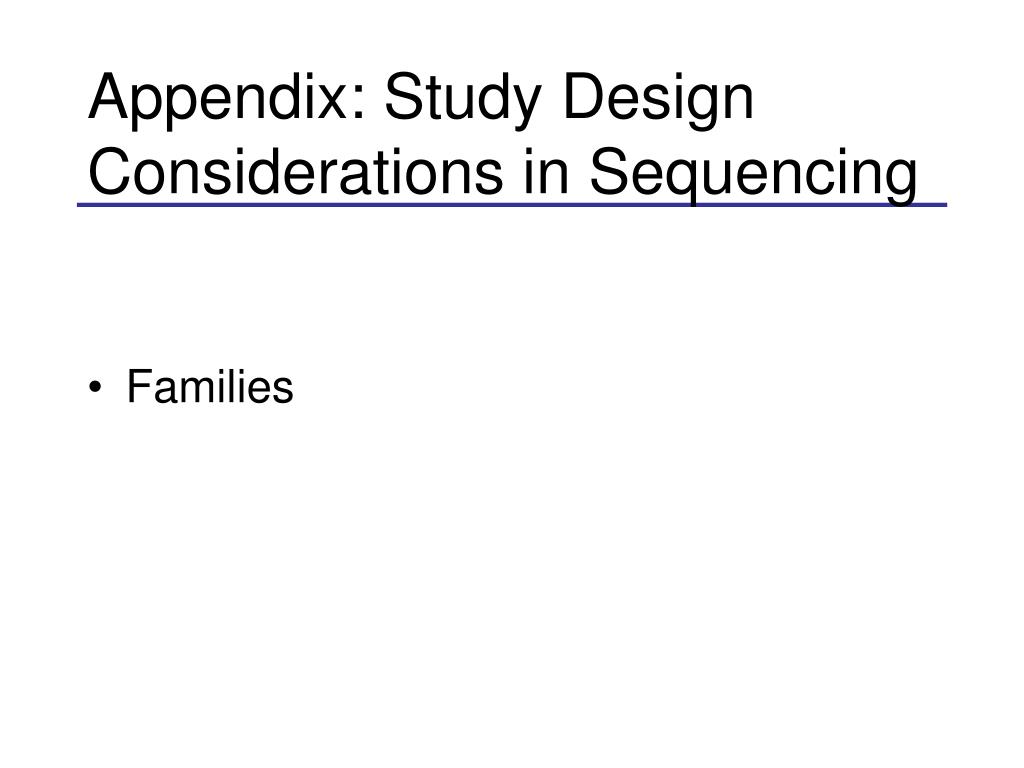 Appendix: Study Design Considerations in Sequencing

• Families